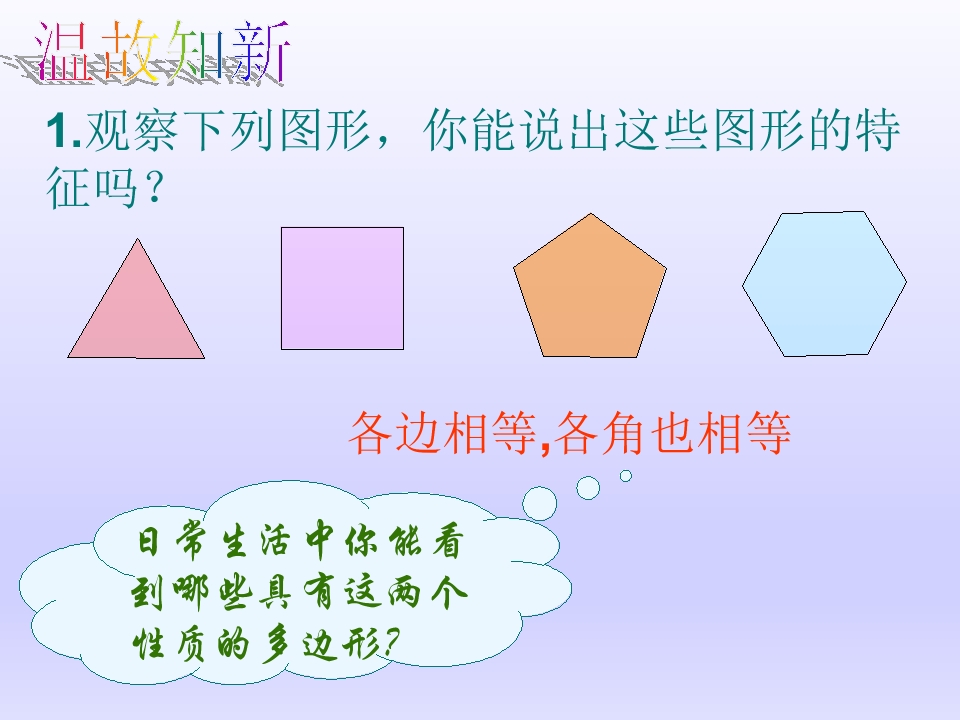 温故知新

1.观察下列图形，你能说出这些图形的特征吗？

各边相等,各角也相等

日常生活中你能看到哪些具有这两个性质的多边形?